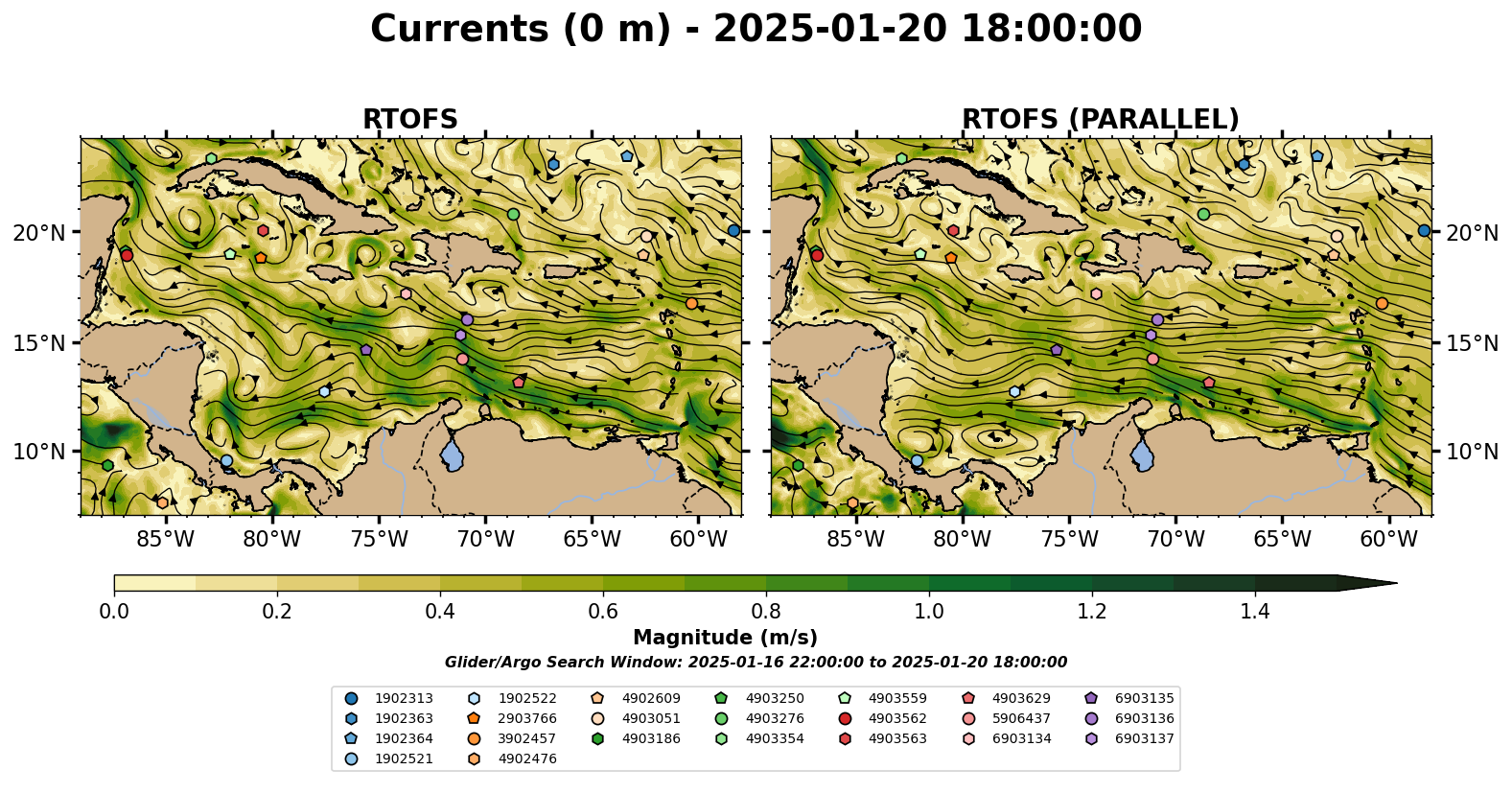 Currents (0 m) - 2025-01-20 18:00:00

RTOFS

20°N
15°N
10°N
85°W 80°W 75°W 70°W 65°W 60°W

RTOFS (PARALLEL)

20°N
15°N
10°N
85°W 80°W 75°W 70°W 65°W 60°W

0.0 0.2 0.4 0.6 0.8 1.0 1.2 1.4
Magnitude (m/s)

Glider/Argo Search Window: 2025-01-16 22:00:00 to 2025-01-20 18:00:00

1902313
1902363
1902364
1902521
1902522
2903766
3902457
4902476
4902609
4903051
4903186
4903250
4903276
4903354
4903559
4903562
4903563
4903629
5906437
6903134
6903135
6903136
6903137